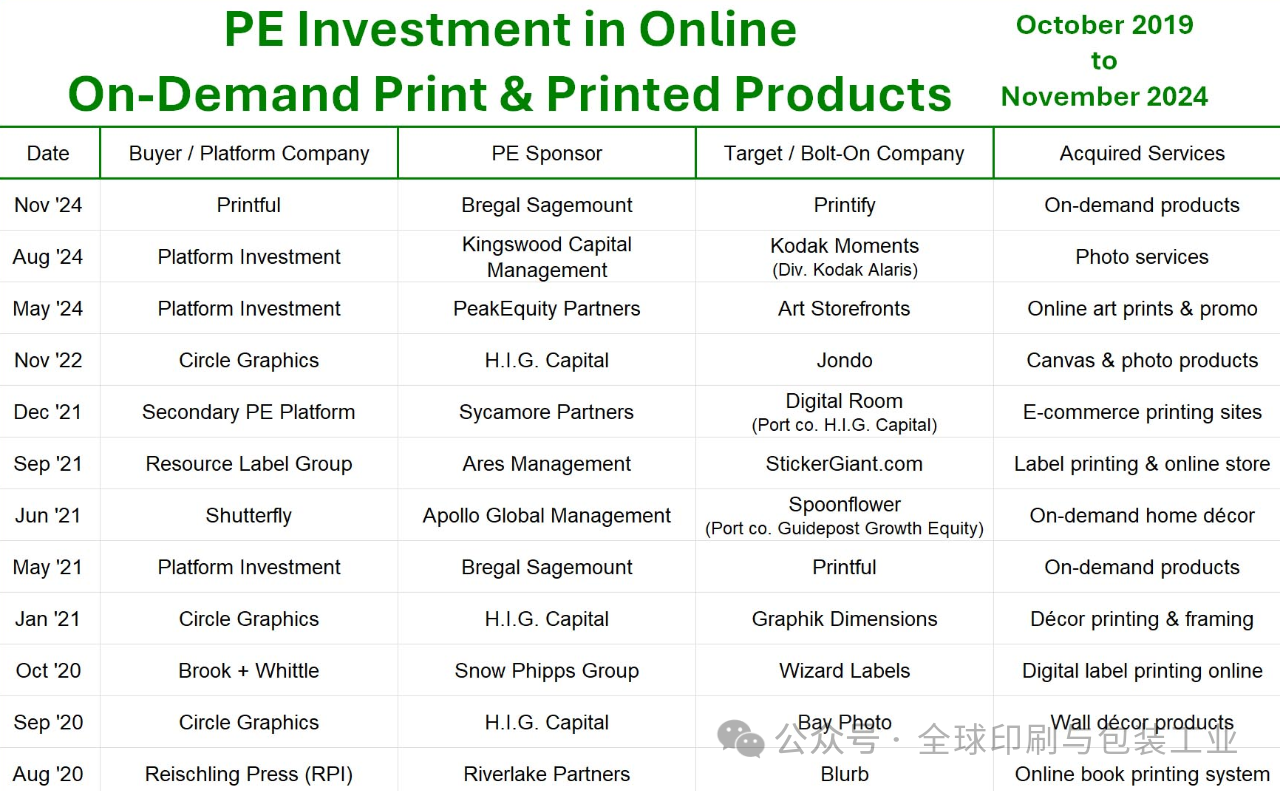 PE Investment in Online On-Demand Print & Printed Products

October 2019 to November 2024

| Date | Buyer / Platform Company | PE Sponsor | Target / Bolt-On Company | Acquired Services |
|---|---|---|---|---|
| Nov '24 | Printful | Bregal Sagemount | Printify | On-demand products |
| Aug '24 | Platform Investment | Kingswood Capital Management | Kodak Moments (Div. Kodak Alaris) | Photo services |
| May '24 | Platform Investment | PeakEquity Partners | Art Storefronts | Online art prints & promo |
| Nov '22 | Circle Graphics | H.I.G. Capital | Jondo | Canvas & photo products |
| Dec '21 | Secondary PE Platform | Sycamore Partners | Digital Room (Port co. H.I.G. Capital) | E-commerce printing sites |
| Sep '21 | Resource Label Group | Ares Management | StickerGiant.com | Label printing & online store |
| Jun '21 | Shutterfly | Apollo Global Management | Spoonflower (Port co. Guidepost Growth Equity) | On-demand home décor |
| May '21 | Platform Investment | Bregal Sagemount | Printful | On-demand products |
| Jan '21 | Circle Graphics | H.I.G. Capital | Graphik Dimensions | Décor printing & framing |
| Oct '20 | Brook + Whittle | Snow Phipps Group | Wizard Labels | Digital label printing online |
| Sep '20 | Circle Graphics | H.I.G. Capital | Bay Photo | Wall décor products |
| Aug '20 | Reischling Press (RPI) | Riverlake Partners | Blurb | Online book printing system |

公众号 · 全球印刷与包装工业